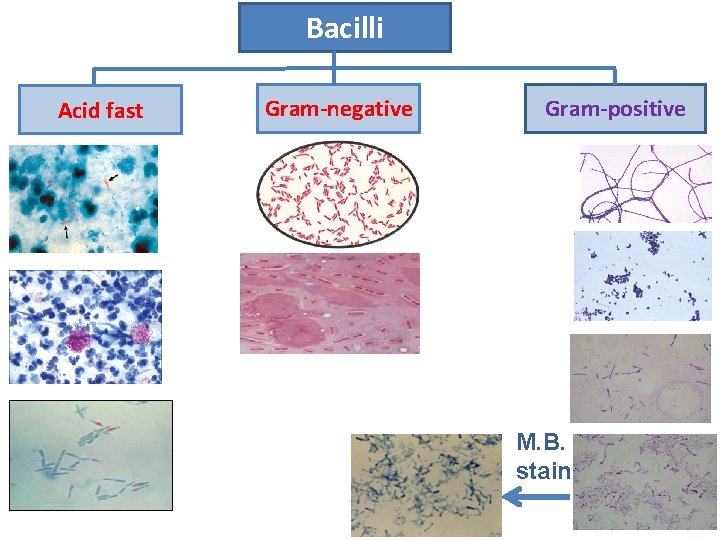 Bacilli

Acid fast

Gram-negative

Gram-positive

M.B. stain